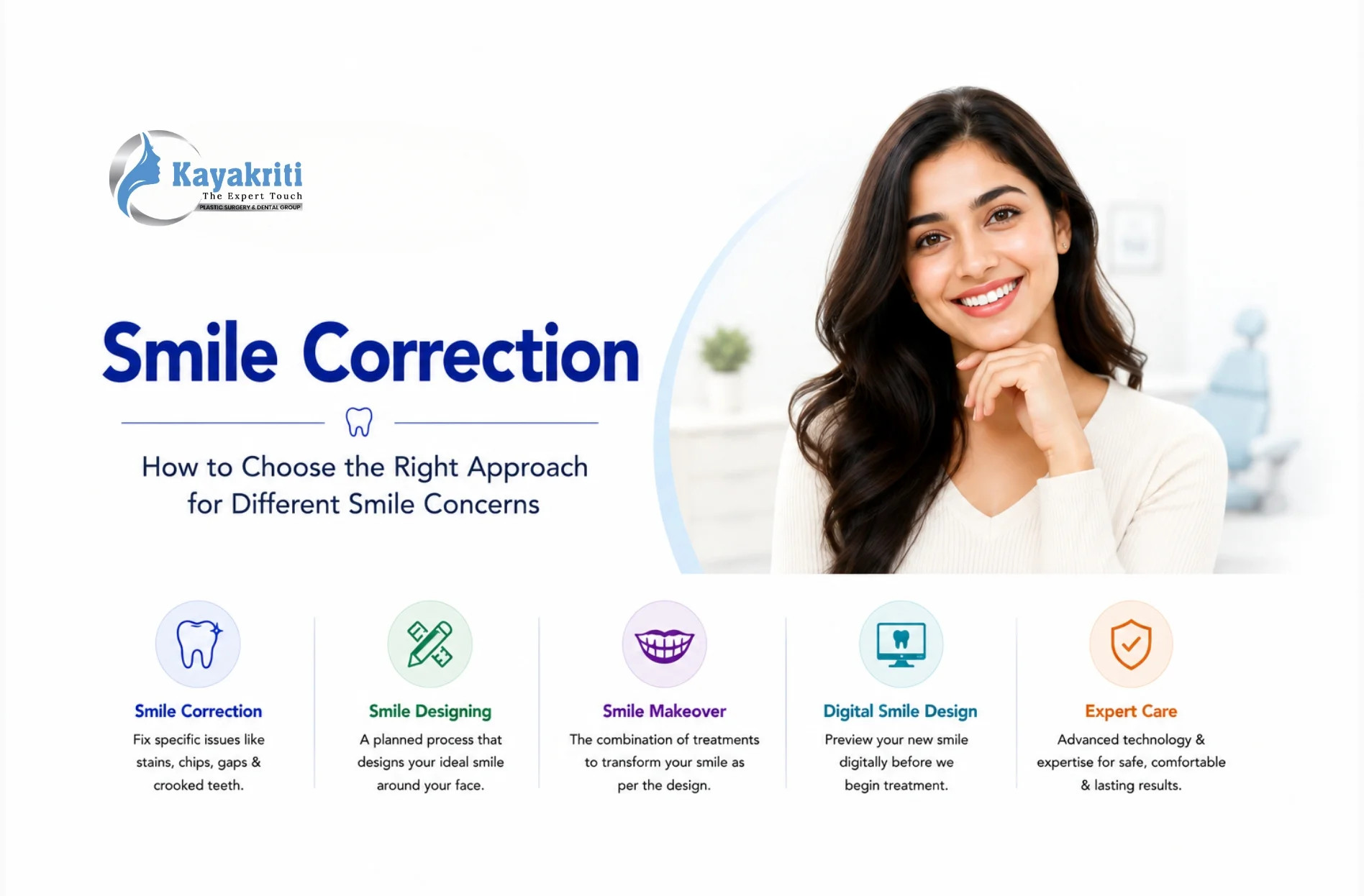 Kayakriti
The Expert Touch
PLASTIC SURGERY & DENTAL GROUP

Smile Correction

How to Choose the Right Approach for Different Smile Concerns

Smile Correction
Fix specific issues like stains, chips, gaps & crooked teeth.

Smile Designing
A planned process that designs your ideal smile around your face.

Smile Makeover
The combination of treatments to transform your smile as per the design.

Digital Smile Design
Preview your new smile digitally before we begin treatment.

Expert Care
Advanced technology & expertise for safe, comfortable & lasting results.